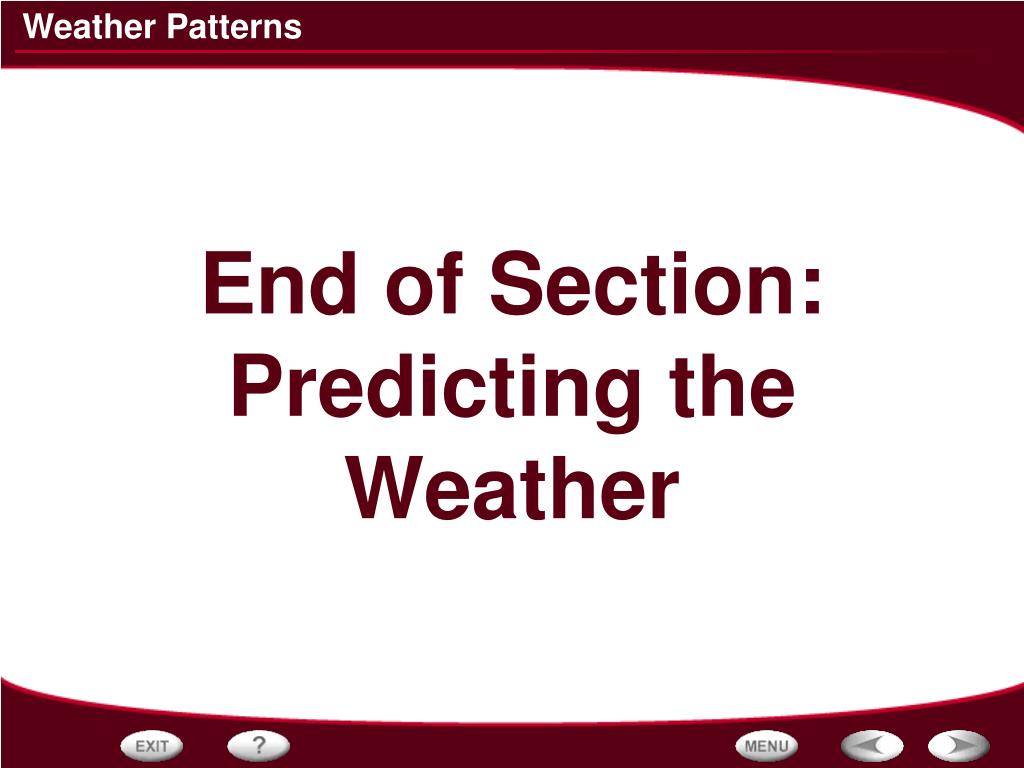 Weather Patterns

End of Section: Predicting the Weather

EXIT ? MENU